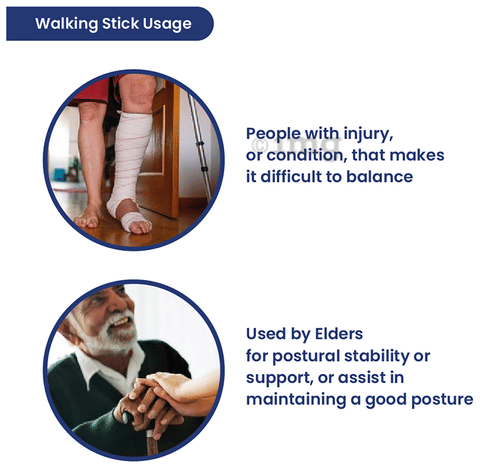 Walking Stick Usage

People with injury, or condition, that makes it difficult to balance

©1mg

Used by Elders for postural stability or support, or assist in maintaining a good posture